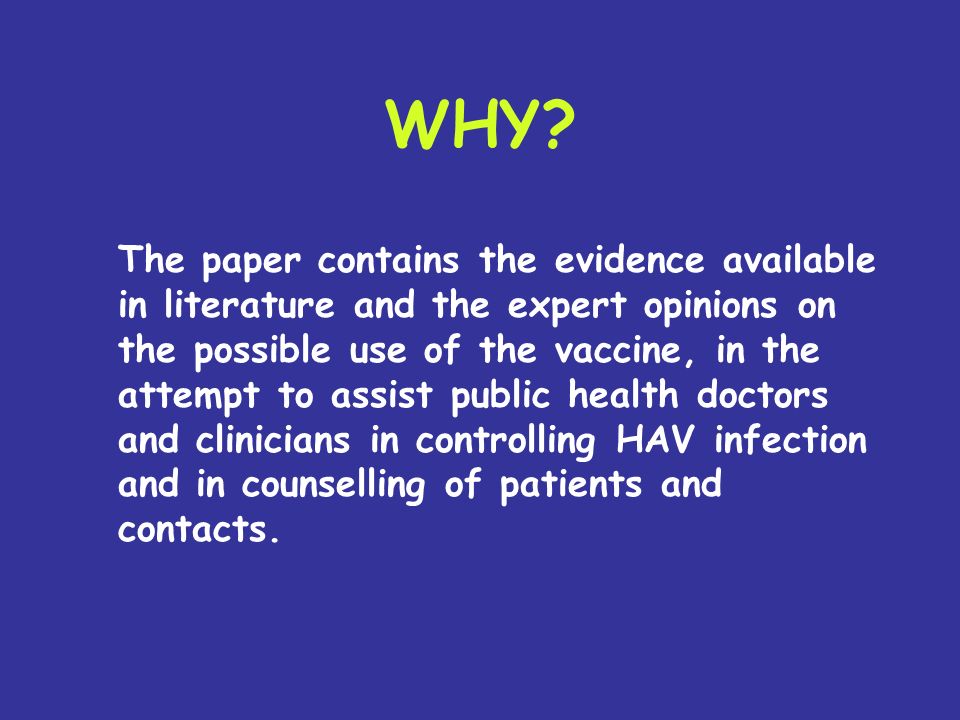 WHY?

The paper contains the evidence available in literature and the expert opinions on the possible use of the vaccine, in the attempt to assist public health doctors and clinicians in controlling HAV infection and in counselling of patients and contacts.